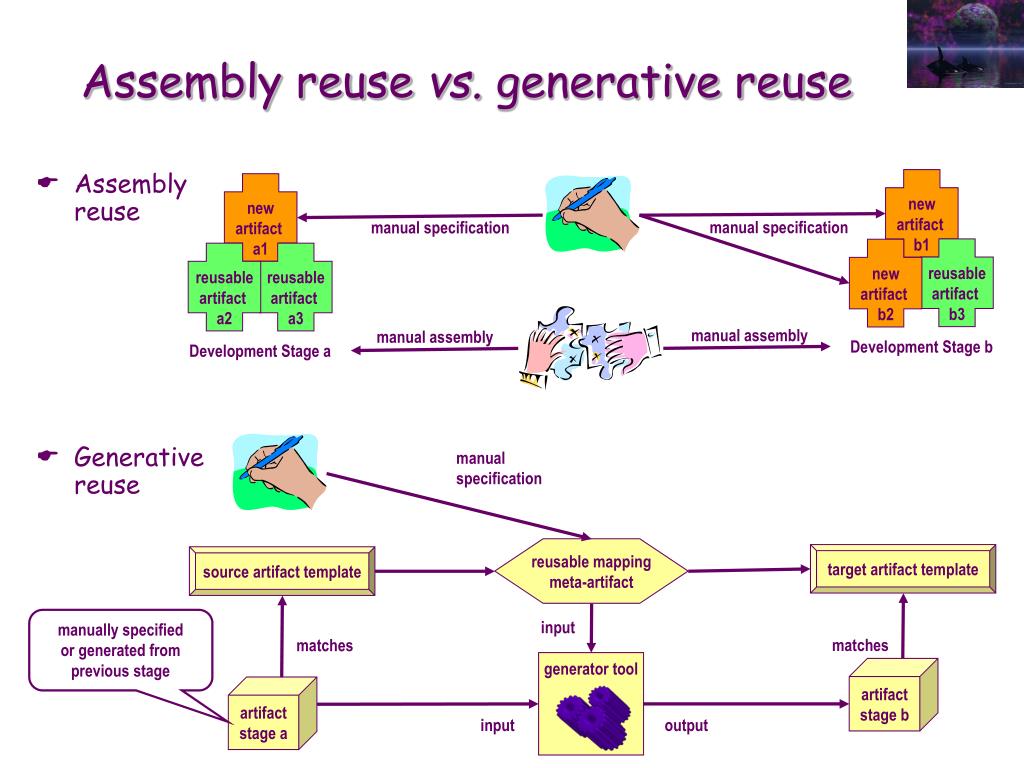 Assembly reuse vs. generative reuse

Assembly reuse

new artifact a1

reusable artifact a2

reusable artifact a3

Development Stage a

manual specification

manual specification

manual assembly

manual assembly

new artifact b1

new artifact b2

reusable artifact b3

Development Stage b

Generative reuse

manual specification

source artifact template

reusable mapping meta-artifact

target artifact template

manually specified or generated from previous stage

matches

input

matches

generator tool

artifact stage a

input

output

artifact stage b